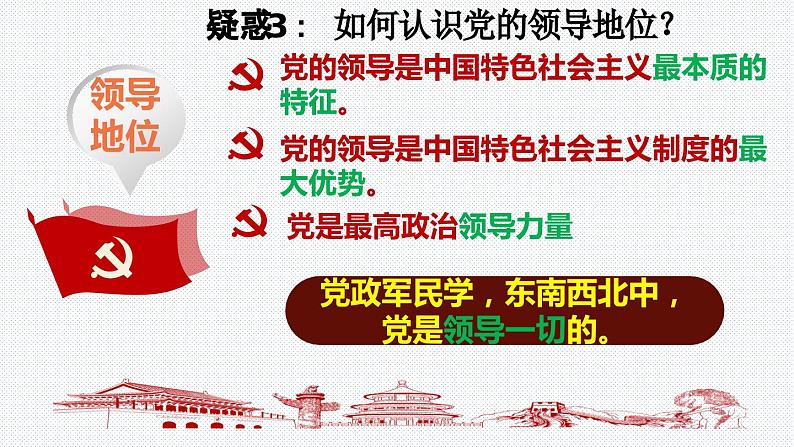 疑惑3： 如何认识党的领导地位？

领导地位

党的领导是中国特色社会主义最本质的特征。

党的领导是中国特色社会主义制度的最大优势。

党是最高政治领导力量

党政军民学，东南西北中，党是领导一切的。